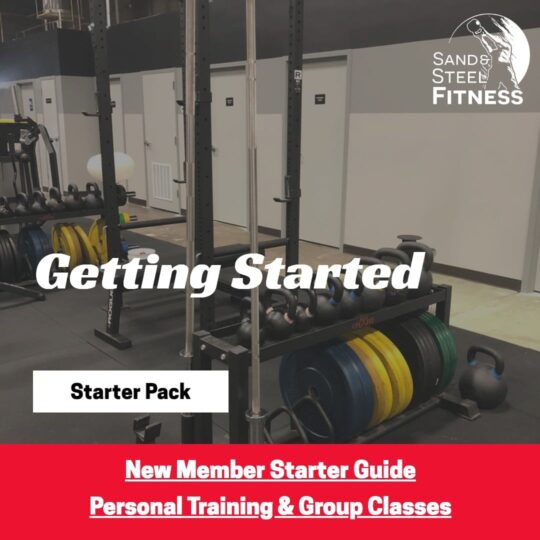 SAND & STEEL FITNESS

Getting Started

Starter Pack

New Member Starter Guide

Personal Training & Group Classes